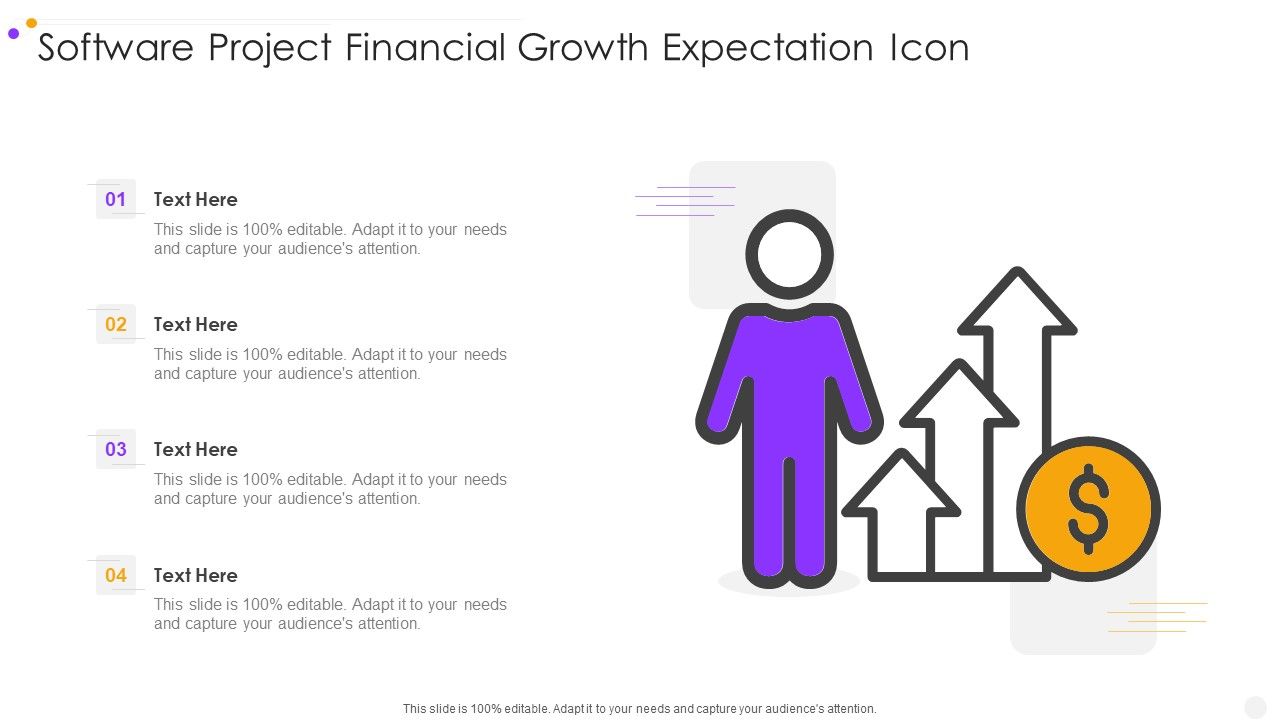 Software Project Financial Growth Expectation Icon

01 Text Here
This slide is 100% editable. Adapt it to your needs and capture your audience's attention.

02 Text Here
This slide is 100% editable. Adapt it to your needs and capture your audience's attention.

03 Text Here
This slide is 100% editable. Adapt it to your needs and capture your audience's attention.

04 Text Here
This slide is 100% editable. Adapt it to your needs and capture your audience's attention.

$

This slide is 100% editable. Adapt it to your needs and capture your audience's attention.